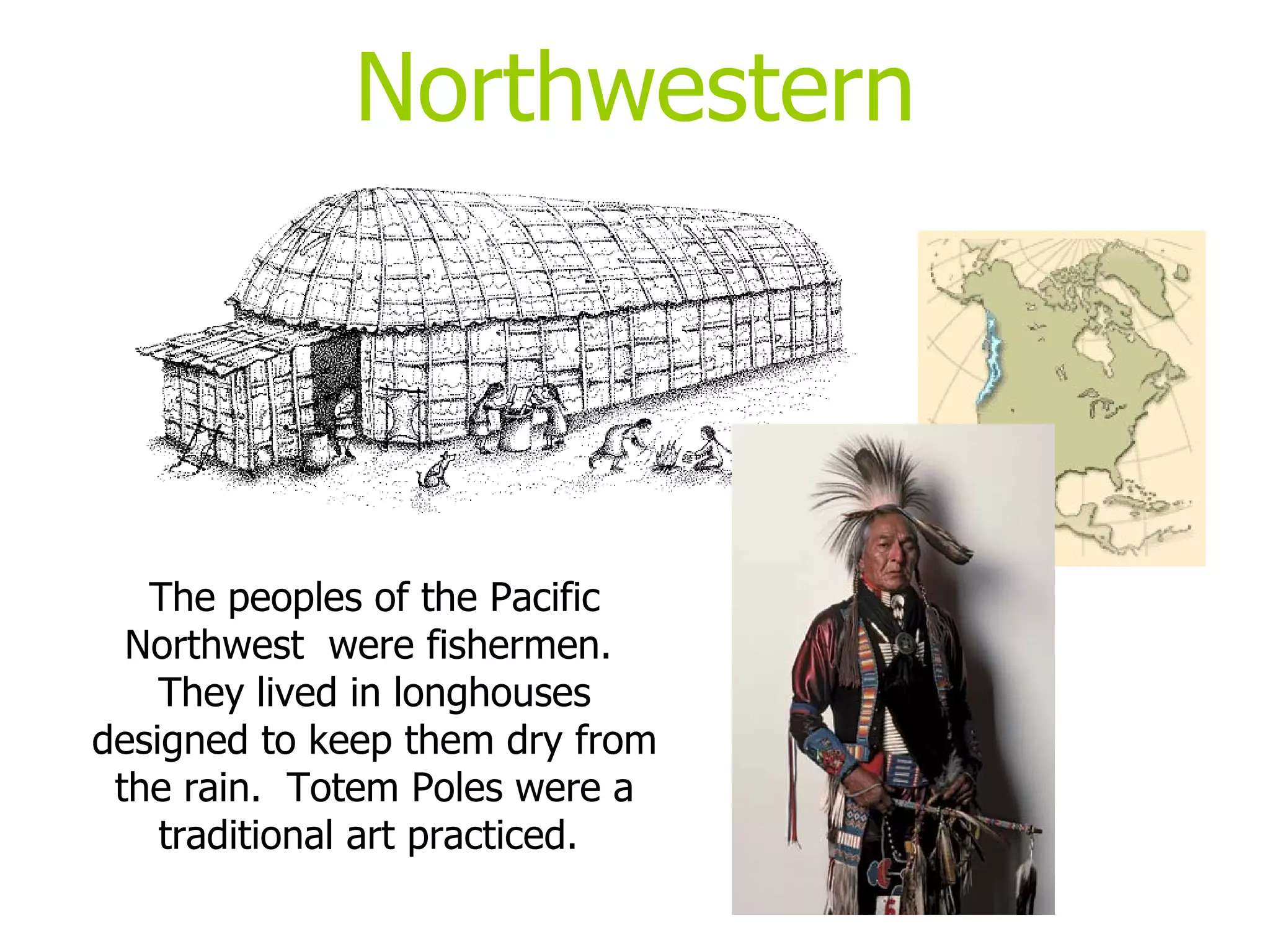 Northwestern

The peoples of the Pacific Northwest were fishermen. They lived in longhouses designed to keep them dry from the rain. Totem Poles were a traditional art practiced.